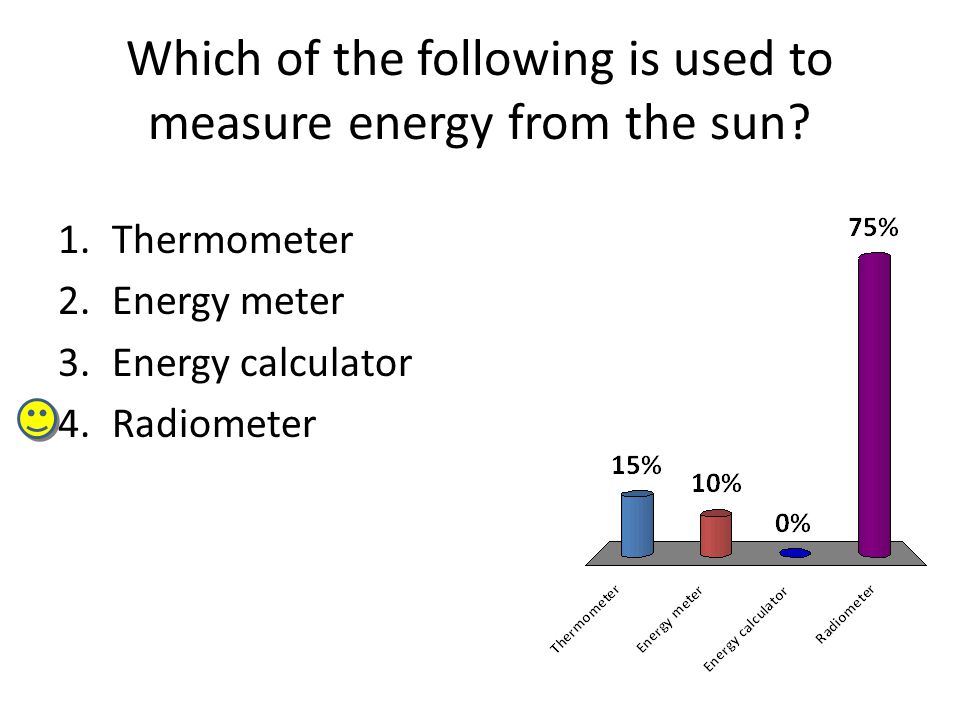 Which of the following is used to measure energy from the sun?

1. Thermometer
2. Energy meter
3. Energy calculator
4. Radiometer

15%
10%
0%
75%

Thermometer
Energy meter
Energy calculator
Radiometer